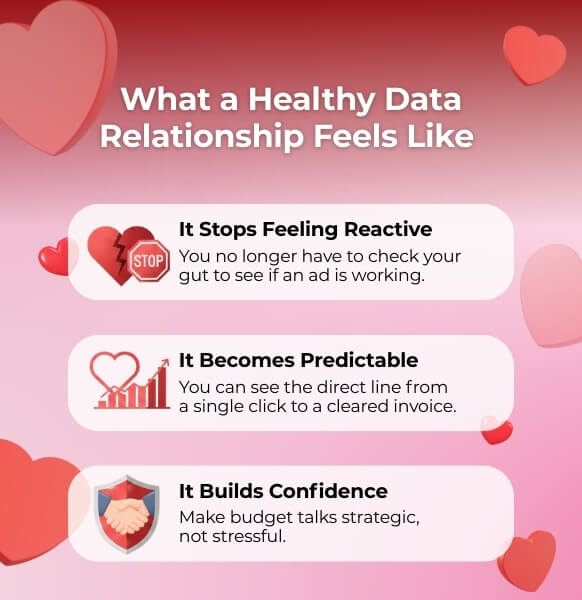 What a Healthy Data Relationship Feels Like

STOP

It Stops Feeling Reactive
You no longer have to check your gut to see if an ad is working.

It Becomes Predictable
You can see the direct line from a single click to a cleared invoice.

It Builds Confidence
Make budget talks strategic, not stressful.